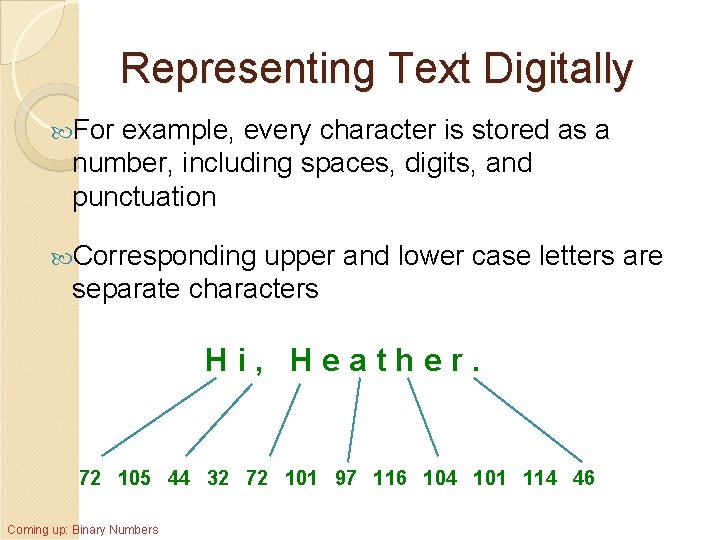 Representing Text Digitally

For example, every character is stored as a number, including spaces, digits, and punctuation

Corresponding upper and lower case letters are separate characters

H i , H e a t h e r .

72 105 44 32 72 101 97 116 104 101 114 46

Coming up: Binary Numbers